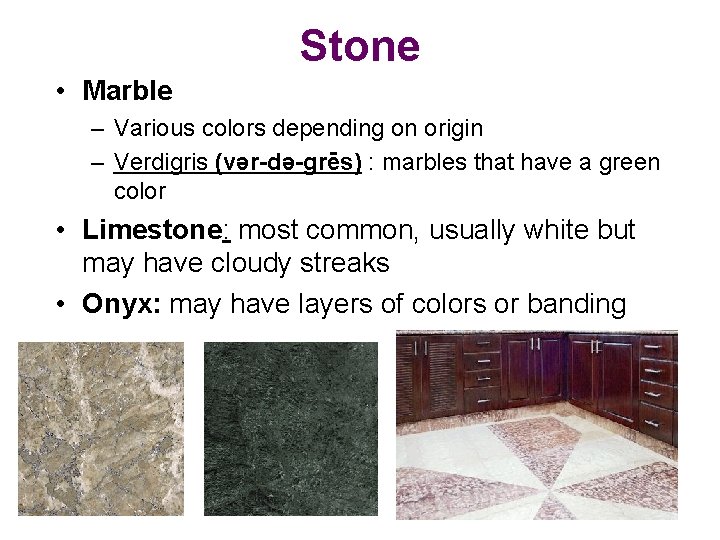 Stone

• Marble
– Various colors depending on origin
– Verdigris (vər-də-grēs) : marbles that have a green color

• Limestone: most common, usually white but may have cloudy streaks

• Onyx: may have layers of colors or banding